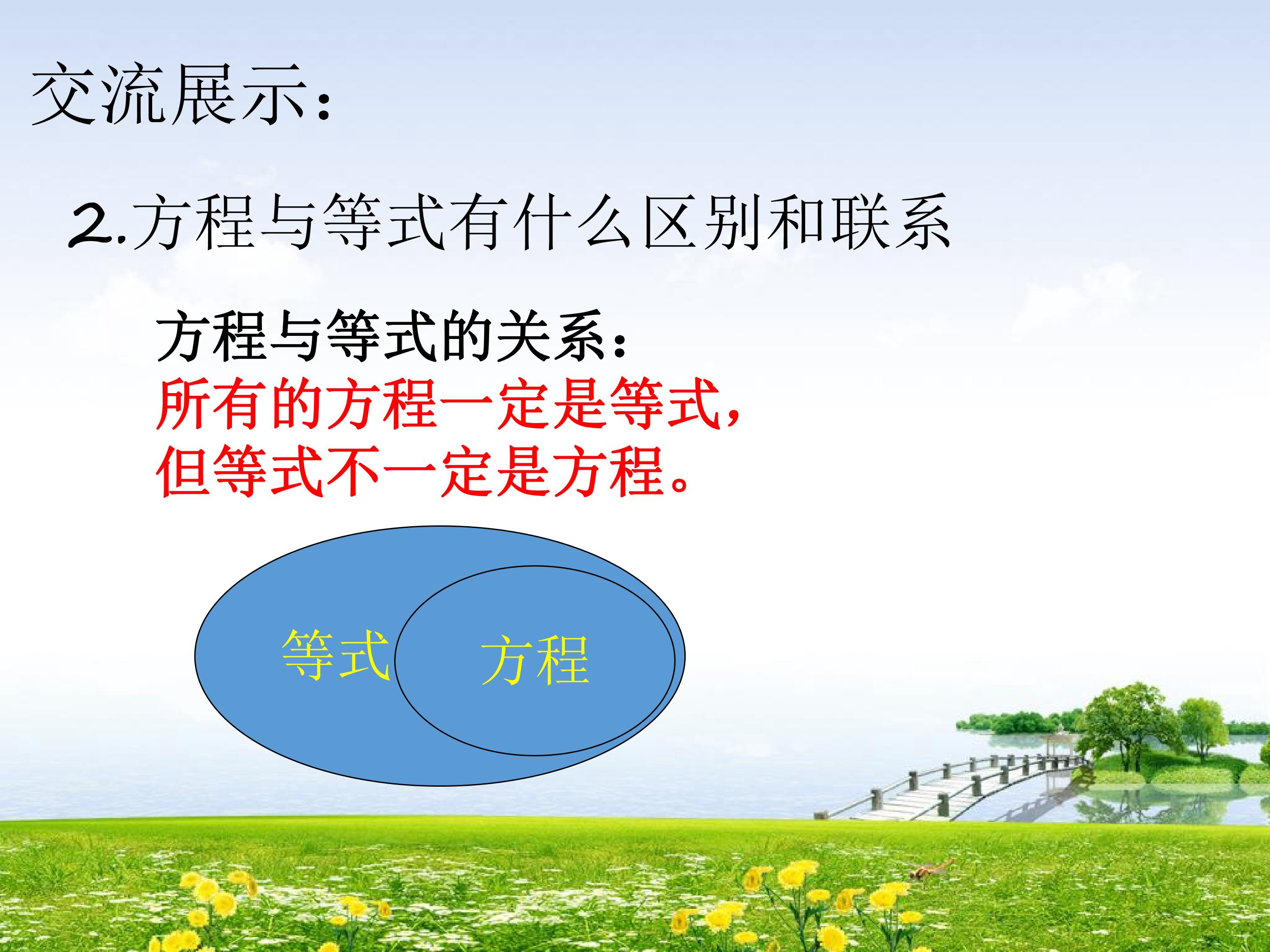 交流展示：

2.方程与等式有什么区别和联系

方程与等式的关系：
所有的方程一定是等式，
但等式不一定是方程。

等式

方程